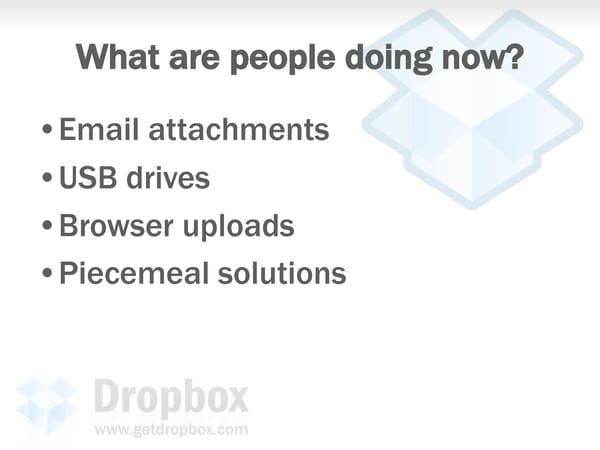 What are people doing now?

• Email attachments
• USB drives
• Browser uploads
• Piecemeal solutions

Dropbox
www.getdropbox.com